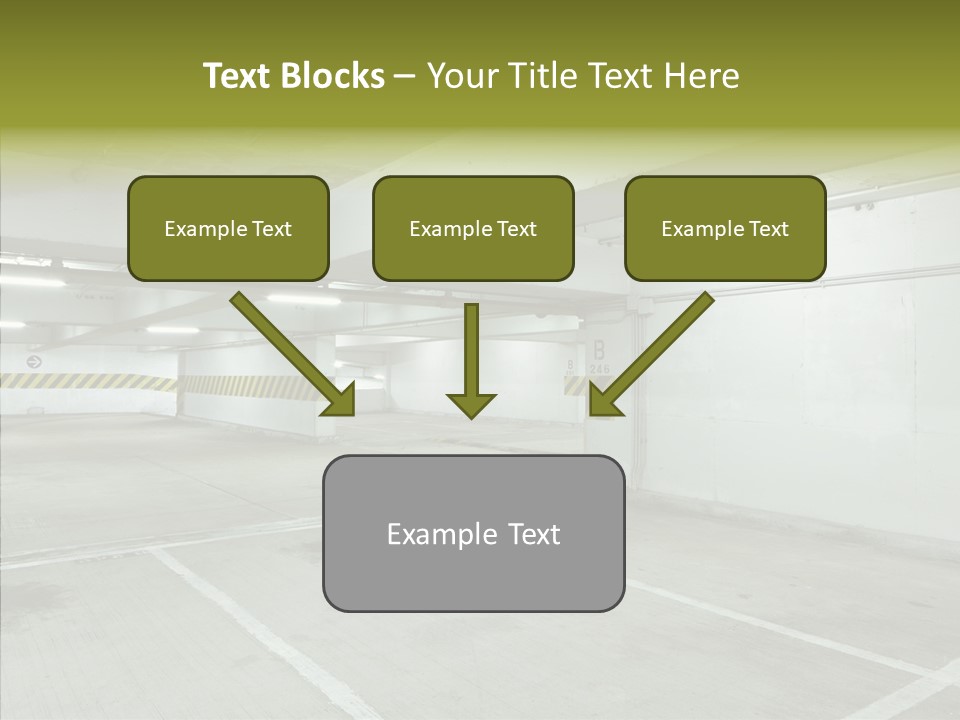 Text Blocks – Your Title Text Here

Example Text

Example Text

Example Text

B
246

Example Text